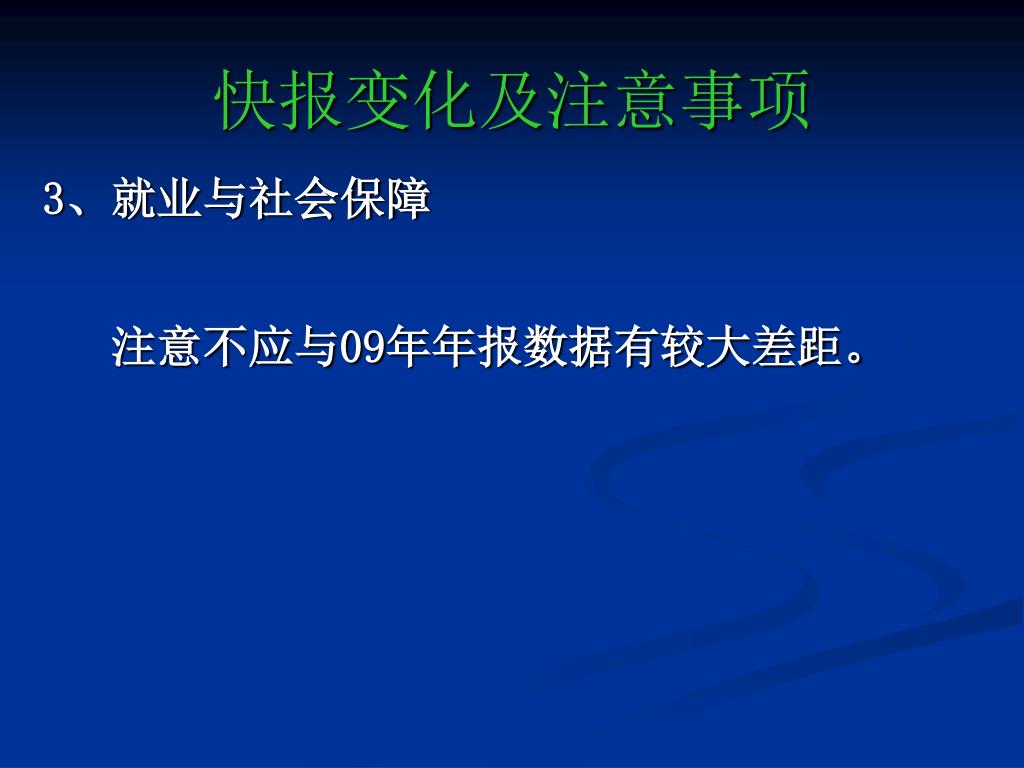 快报变化及注意事项

3、就业与社会保障

注意不应与09年年报数据有较大差距。